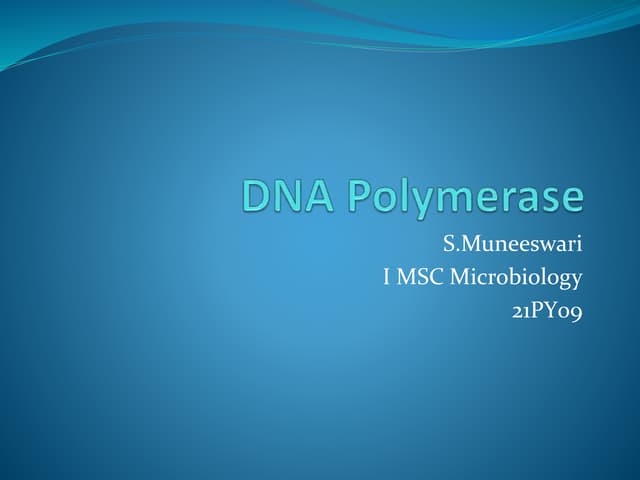 DNA Polymerase

S.Muneeswari
I MSC Microbiology
21PY09